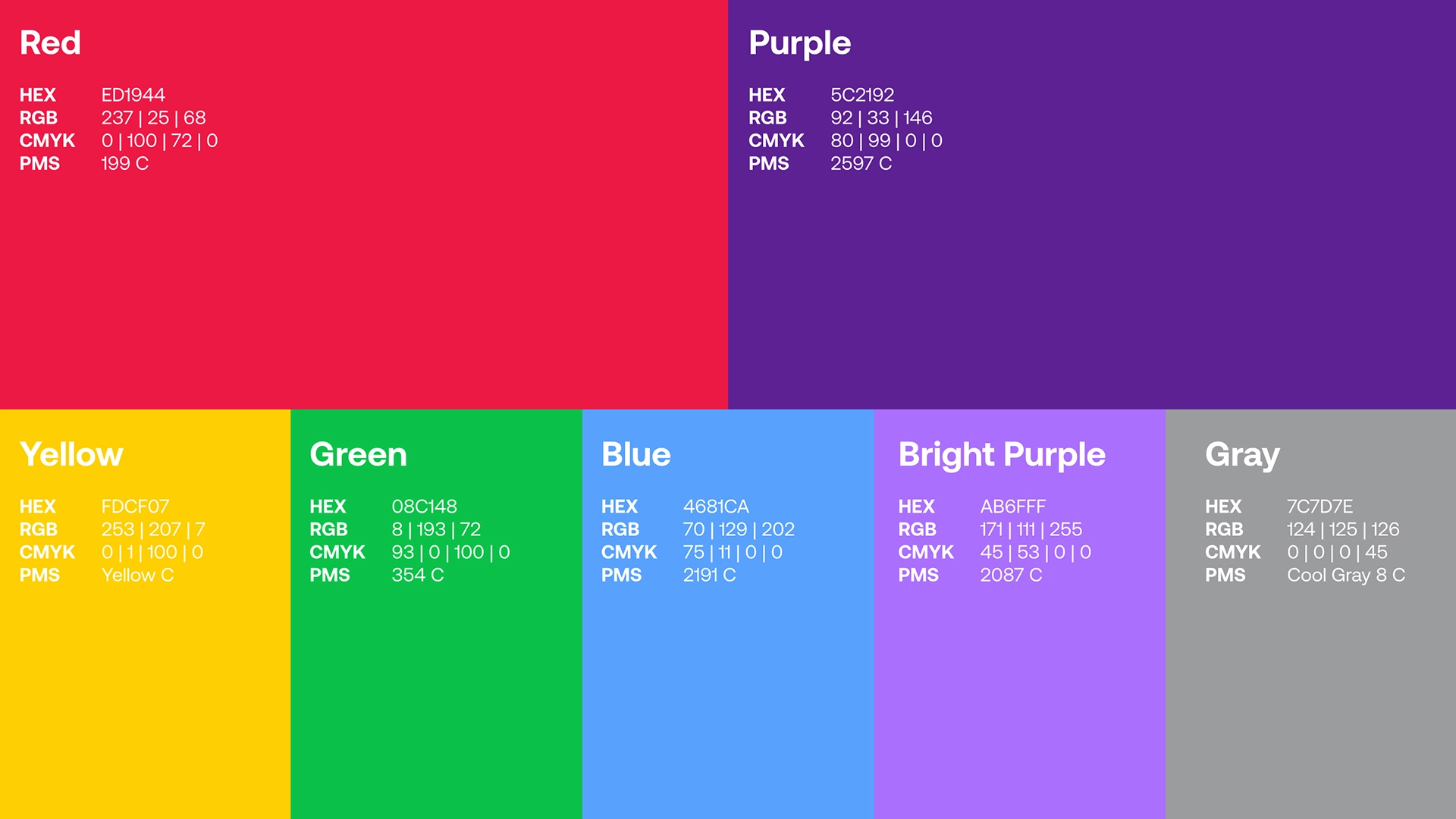 Red

HEX ED1944
RGB 237 | 25 | 68
CMYK 0 | 100 | 72 | 0
PMS 199 C

Purple

HEX 5C2192
RGB 92 | 33 | 146
CMYK 80 | 99 | 0 | 0
PMS 2597 C

Yellow

HEX FDCF07
RGB 253 | 207 | 7
CMYK 0 | 1 | 100 | 0
PMS Yellow C

Green

HEX 08C148
RGB 8 | 193 | 72
CMYK 93 | 0 | 100 | 0
PMS 354 C

Blue

HEX 4681CA
RGB 70 | 129 | 202
CMYK 75 | 11 | 0 | 0
PMS 2191 C

Bright Purple

HEX AB6FFF
RGB 171 | 111 | 255
CMYK 45 | 53 | 0 | 0
PMS 2087 C

Gray

HEX 7C7D7E
RGB 124 | 125 | 126
CMYK 0 | 0 | 0 | 45
PMS Cool Gray 8 C